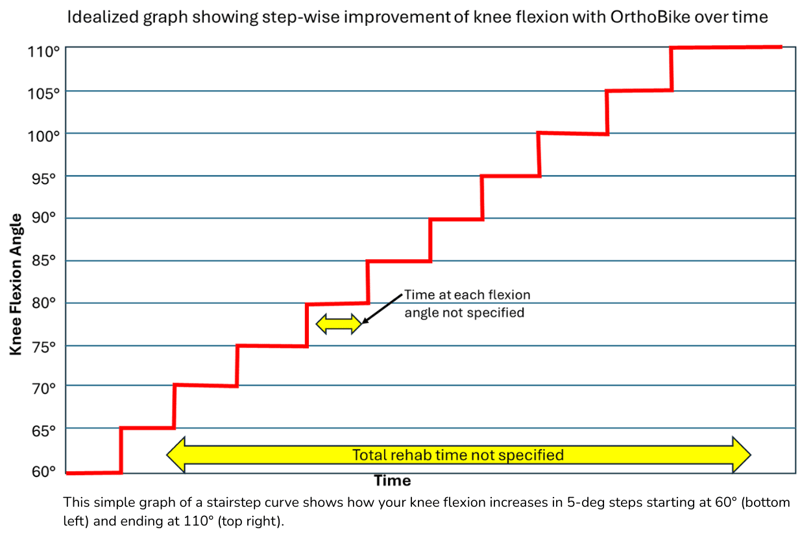 Idealized graph showing step-wise improvement of knee flexion with OrthoBike over time

110°
105°
100°
95°
90°
85°
80°
75°
70°
65°
60°

Knee Flexion Angle

Time at each flexion angle not specified

Total rehab time not specified

Time

This simple graph of a stairstep curve shows how your knee flexion increases in 5-deg steps starting at 60° (bottom left) and ending at 110° (top right).